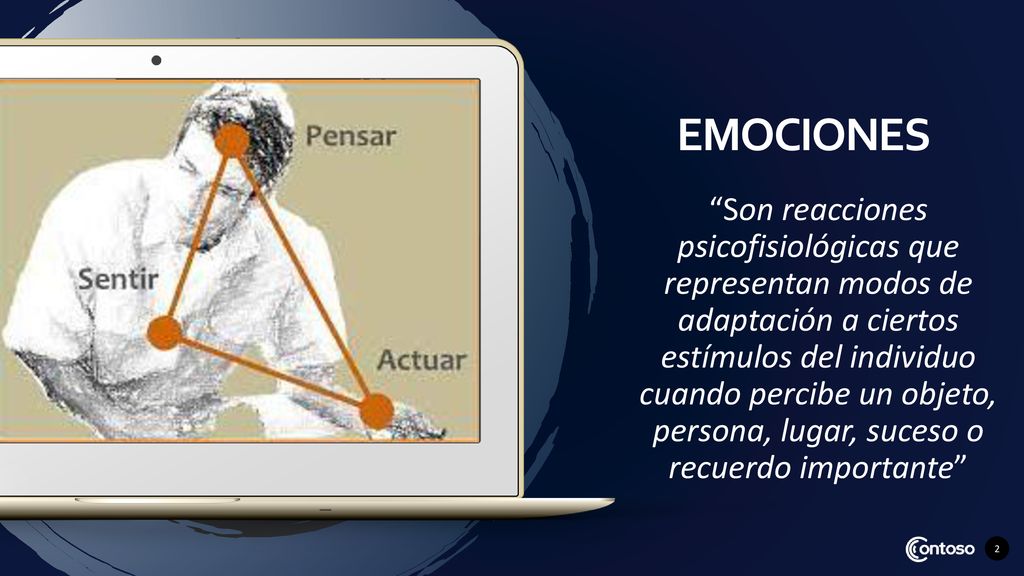 Pensar

Sentir

Actuar

EMOCIONES

“Son reacciones psicofisiológicas que representan modos de adaptación a ciertos estímulos del individuo cuando percibe un objeto, persona, lugar, suceso o recuerdo importante”

Contoso

2